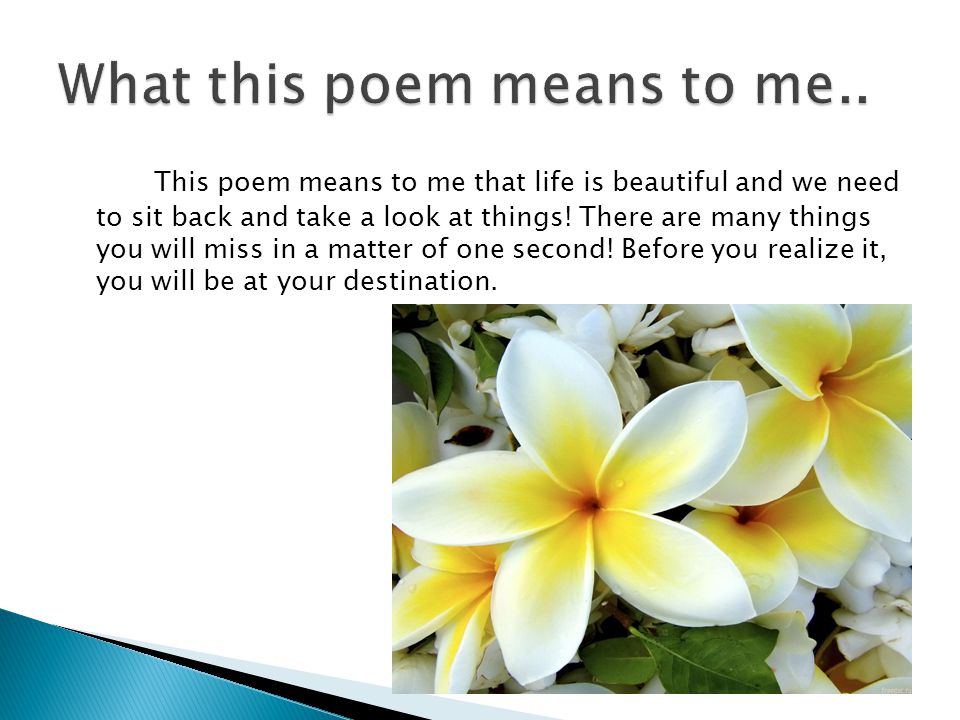 What this poem means to me..

This poem means to me that life is beautiful and we need to sit back and take a look at things! There are many things you will miss in a matter of one second! Before you realize it, you will be at your destination.